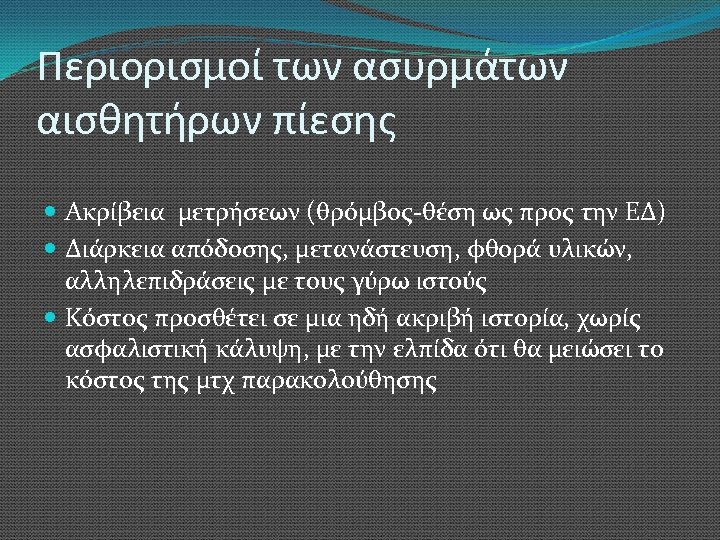 Περιορισμοί των ασυρμάτων αισθητήρων πίεσης

Ακρίβεια μετρήσεων (θρόμβος-θέση ως προς την ΕΔ)

Διάρκεια απόδοσης, μετανάστευση, φθορά υλικών, αλληλεπιδράσεις με τους γύρω ιστούς

Κόστος προσθέτει σε μια ηδή ακριβή ιστορία, χωρίς ασφαλιστική κάλυψη, με την ελπίδα ότι θα μειώσει το κόστος της μτχ παρακολούθησης